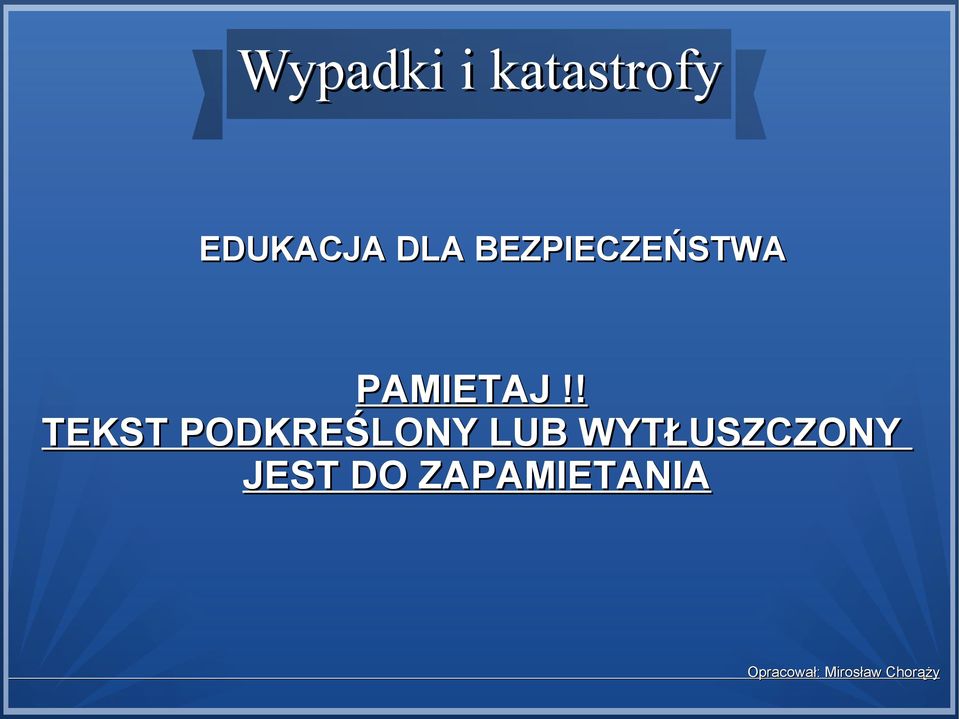 Wypadki i katastrofy

EDUKACJA DLA BEZPIECZEŃSTWA

PAMIETAJ !!
TEKST PODKREŚLONY LUB WYTŁUSZCZONY JEST DO ZAPAMIETANIA

Opracował: Mirosław Chorąży